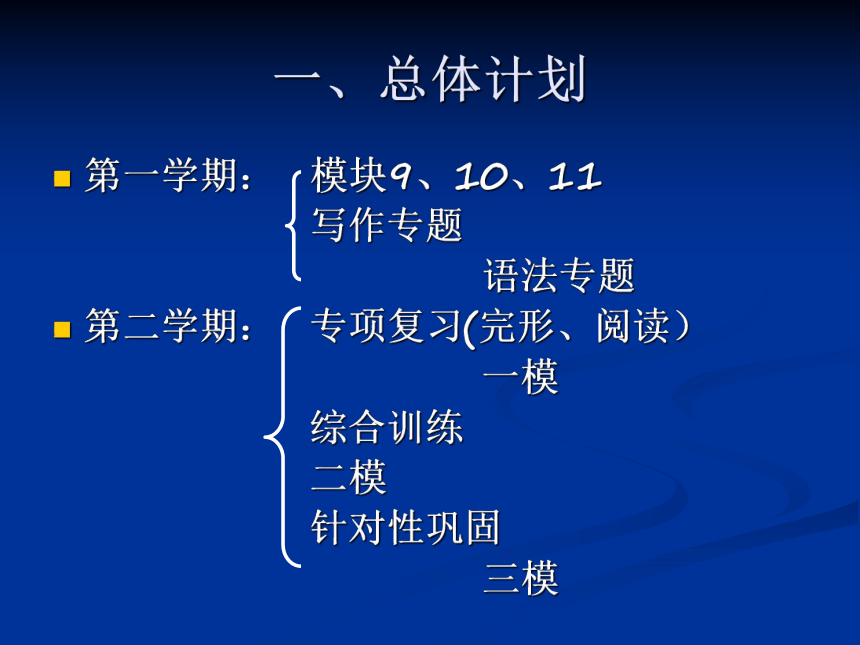 一、总体计划

第一学期：
模块9、10、11
写作专题
语法专题

第二学期：
专项复习(完形、阅读）
一模
综合训练
二模
针对性巩固
三模